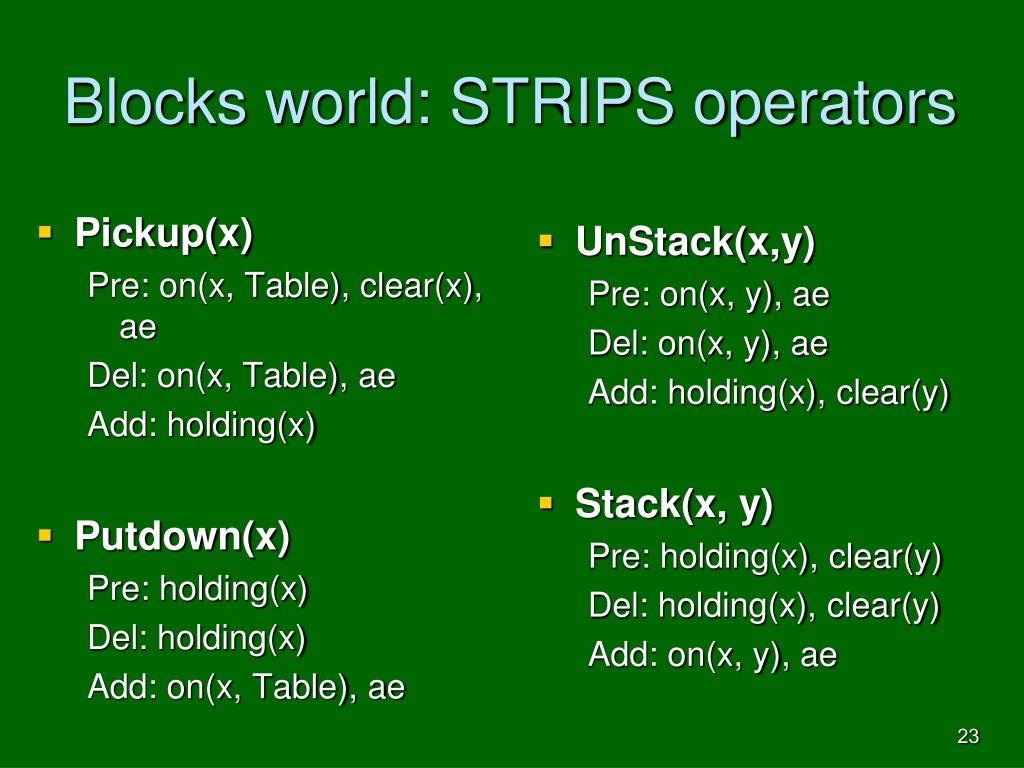 Blocks world: STRIPS operators

Pickup(x)
Pre: on(x, Table), clear(x), ae
Del: on(x, Table), ae
Add: holding(x)

Putdown(x)
Pre: holding(x)
Del: holding(x)
Add: on(x, Table), ae

UnStack(x,y)
Pre: on(x, y), ae
Del: on(x, y), ae
Add: holding(x), clear(y)

Stack(x, y)
Pre: holding(x), clear(y)
Del: holding(x), clear(y)
Add: on(x, y), ae

23